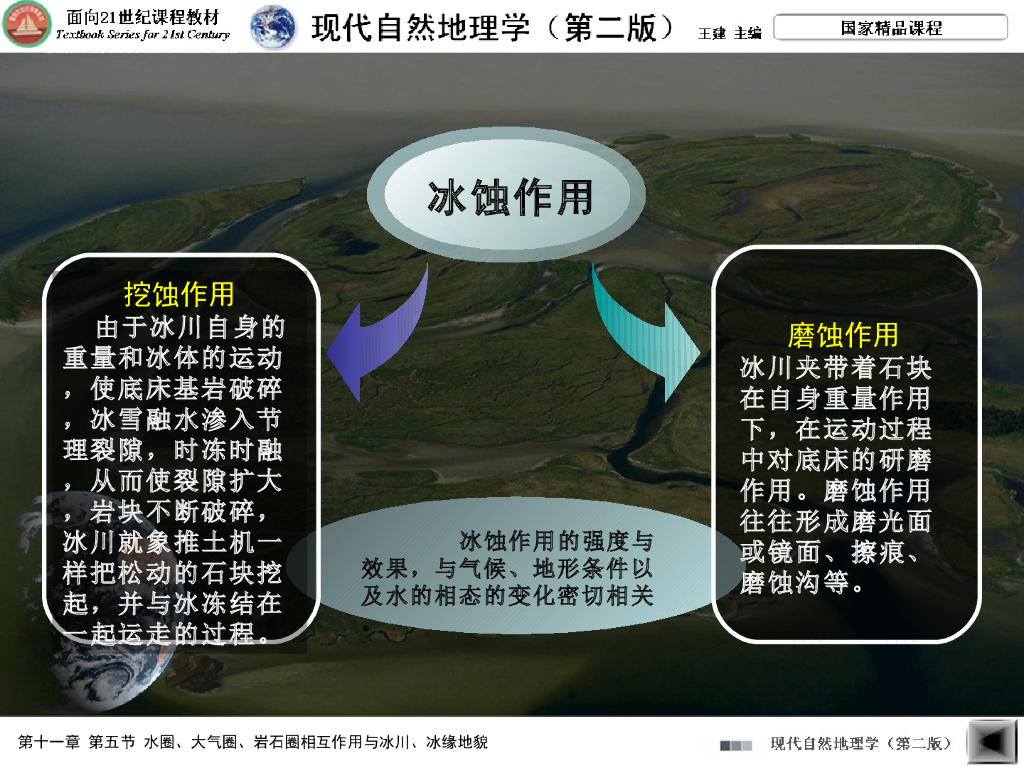 面向21世纪课程教材
Textbook Series for 21st Century

现代自然地理学（第二版）

王建 主编

国家精品课程

冰蚀作用

挖蚀作用
由于冰川自身的重量和冰体的运动，使底床基岩破碎，冰雪融水渗入节理裂隙，时冻时融，从而使裂隙扩大，岩块不断破碎，冰川就象推土机一样把松动的石块挖起，并与冰冻结在一起运走的过程。

磨蚀作用
冰川夹带着石块在自身重量作用下，在运动过程中对底床的研磨作用。磨蚀作用往往形成磨光面或镜面、擦痕、磨蚀沟等。

冰蚀作用的强度与效果，与气候、地形条件以及水的相态的变化密切相关

第十一章 第五节 水圈、大气圈、岩石圈相互作用与冰川、冰缘地貌

现代自然地理学（第二版）